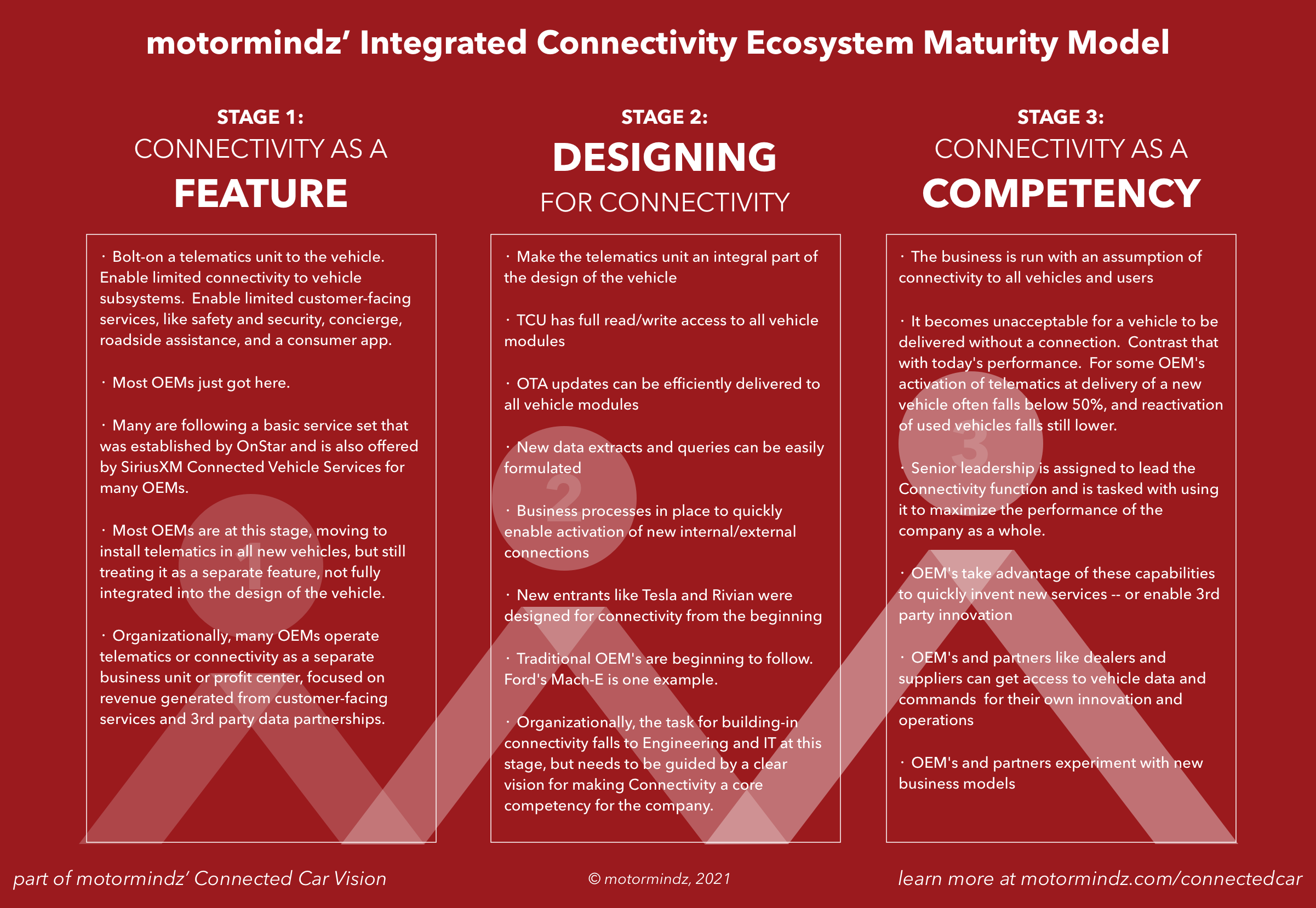 motormindz' Integrated Connectivity Ecosystem Maturity Model

STAGE 1:
CONNECTIVITY AS A
FEATURE

· Bolt-on a telematics unit to the vehicle. Enable limited connectivity to vehicle subsystems. Enable limited customer-facing services, like safety and security, concierge, roadside assistance, and a consumer app.

· Most OEMs just got here.

· Many are following a basic service set that was established by OnStar and is also offered by SiriusXM Connected Vehicle Services for many OEMs.

· Most OEMs are at this stage, moving to install telematics in all new vehicles, but still treating it as a separate feature, not fully integrated into the design of the vehicle.

· Organizationally, many OEMs operate telematics or connectivity as a separate business unit or profit center, focused on revenue generated from customer-facing services and 3rd party data partnerships.

1

STAGE 2:
DESIGNING
FOR CONNECTIVITY

· Make the telematics unit an integral part of the design of the vehicle

· TCU has full read/write access to all vehicle modules

· OTA updates can be efficiently delivered to all vehicle modules

· New data extracts and queries can be easily formulated

· Business processes in place to quickly enable activation of new internal/external connections

· New entrants like Tesla and Rivian were designed for connectivity from the beginning

· Traditional OEM's are beginning to follow. Ford's Mach-E is one example.

· Organizationally, the task for building-in connectivity falls to Engineering and IT at this stage, but needs to be guided by a clear vision for making Connectivity a core competency for the company.

2

STAGE 3:
CONNECTIVITY AS A
COMPETENCY

· The business is run with an assumption of connectivity to all vehicles and users

· It becomes unacceptable for a vehicle to be delivered without a connection. Contrast that with today's performance. For some OEM's activation of telematics at delivery of a new vehicle often falls below 50%, and reactivation of used vehicles falls still lower.

· Senior leadership is assigned to lead the Connectivity function and is tasked with using it to maximize the performance of the company as a whole.

· OEM's take advantage of these capabilities to quickly invent new services -- or enable 3rd party innovation

· OEM's and partners like dealers and suppliers can get access to vehicle data and commands for their own innovation and operations

· OEM's and partners experiment with new business models

3

part of motormindz' Connected Car Vision

© motormindz, 2021

learn more at motormindz.com/connectedcar